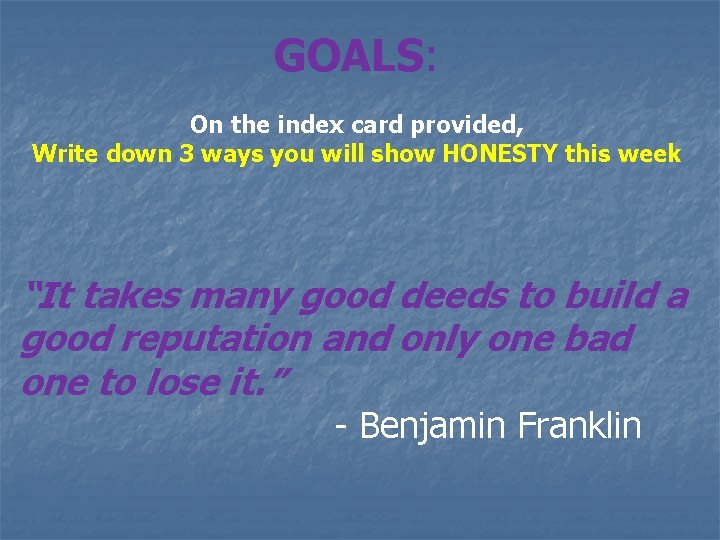 GOALS:

On the index card provided,
Write down 3 ways you will show HONESTY this week

"It takes many good deeds to build a good reputation and only one bad one to lose it."

- Benjamin Franklin